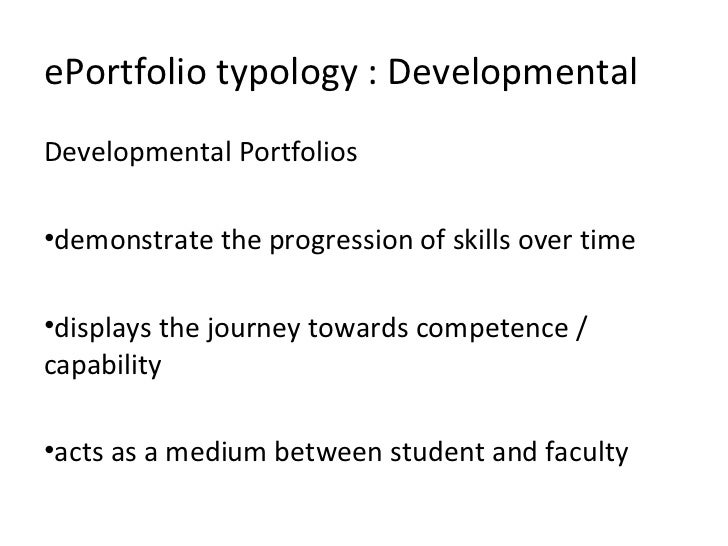 ePortfolio typology : Developmental

Developmental Portfolios

•demonstrate the progression of skills over time

•displays the journey towards competence / capability

•acts as a medium between student and faculty